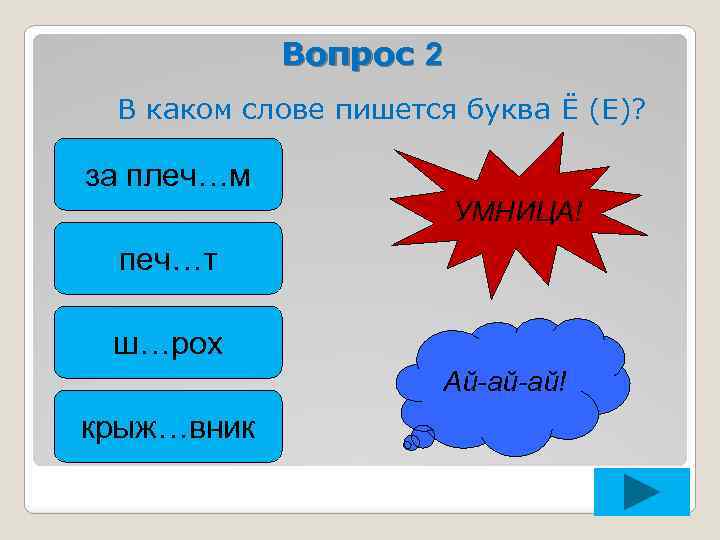 Вопрос 2

В каком слове пишется буква Ё (Е)?

за плеч…м

печ…т

ш…рох

крыж…вник

УМНИЦА!

Ай-ай-ай!